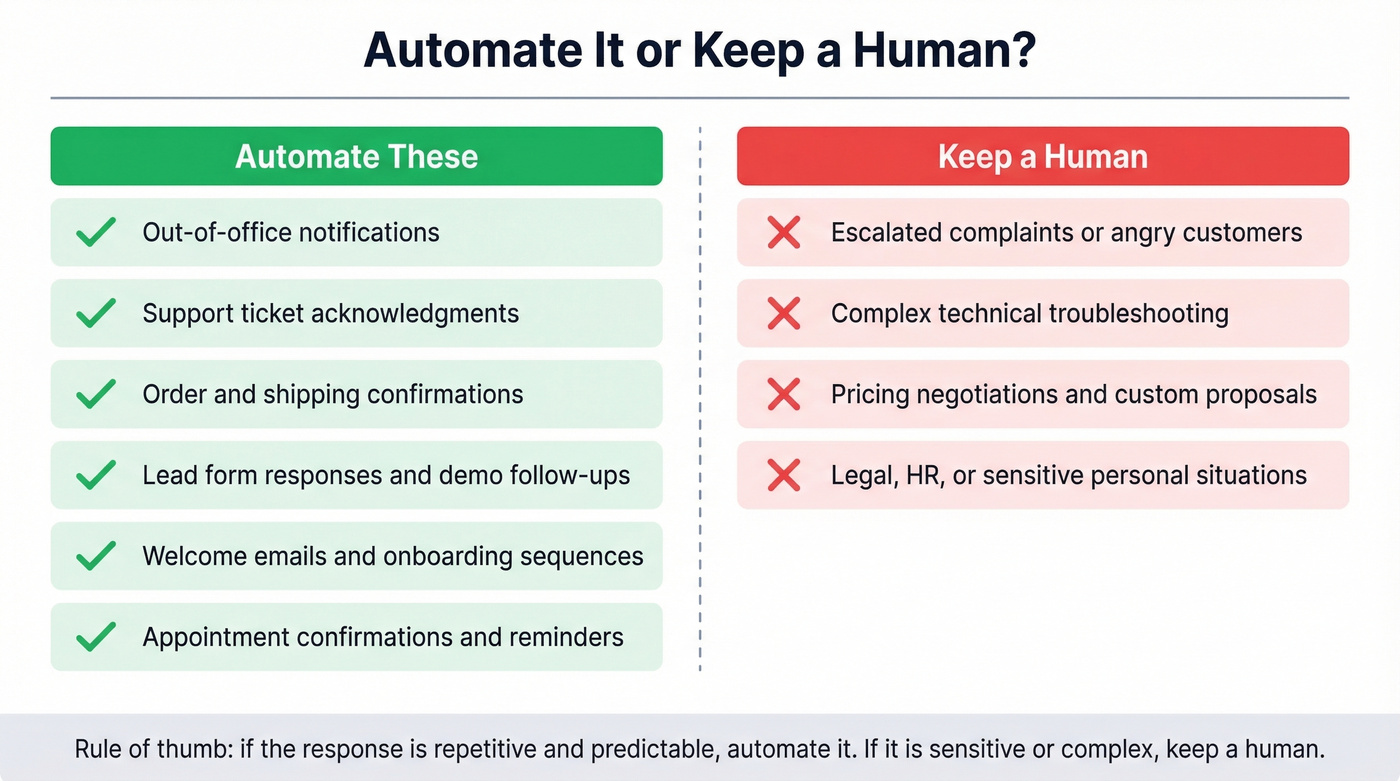 Automate It or Keep a Human?

Automate These

Out-of-office notifications

Support ticket acknowledgments

Order and shipping confirmations

Lead form responses and demo follow-ups

Welcome emails and onboarding sequences

Appointment confirmations and reminders

Keep a Human

Escalated complaints or angry customers

Complex technical troubleshooting

Pricing negotiations and custom proposals

Legal, HR, or sensitive personal situations

Rule of thumb: if the response is repetitive and predictable, automate it. If it is sensitive or complex, keep a human.